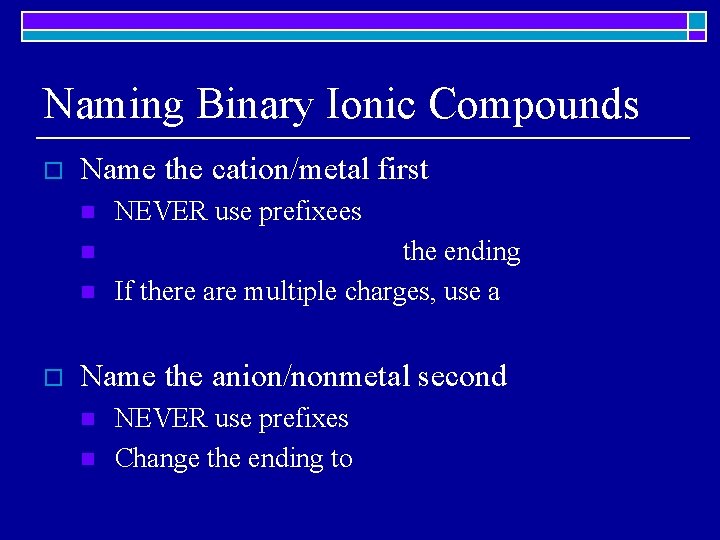 Naming Binary Ionic Compounds

Name the cation/metal first

NEVER use prefixees

the ending

If there are multiple charges, use a

Name the anion/nonmetal second

NEVER use prefixes

Change the ending to